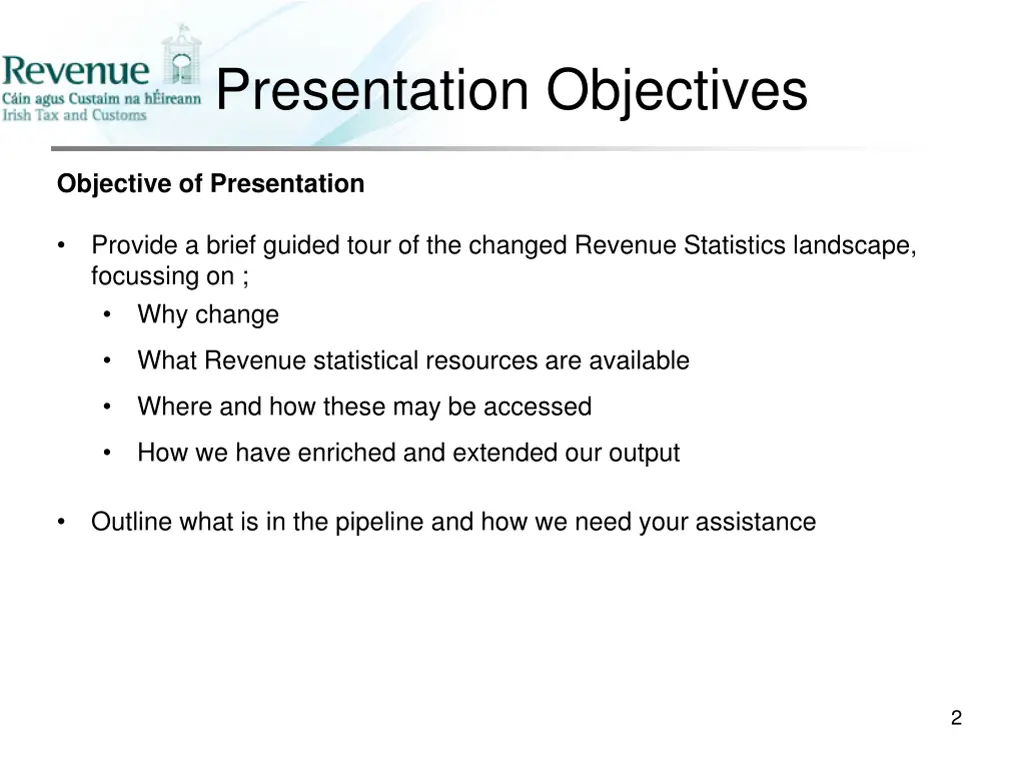 Revenue
Cáin agus Custaim na hÉireann
Irish Tax and Customs

Presentation Objectives

Objective of Presentation

• Provide a brief guided tour of the changed Revenue Statistics landscape, focussing on ;
• Why change
• What Revenue statistical resources are available
• Where and how these may be accessed
• How we have enriched and extended our output

• Outline what is in the pipeline and how we need your assistance

2